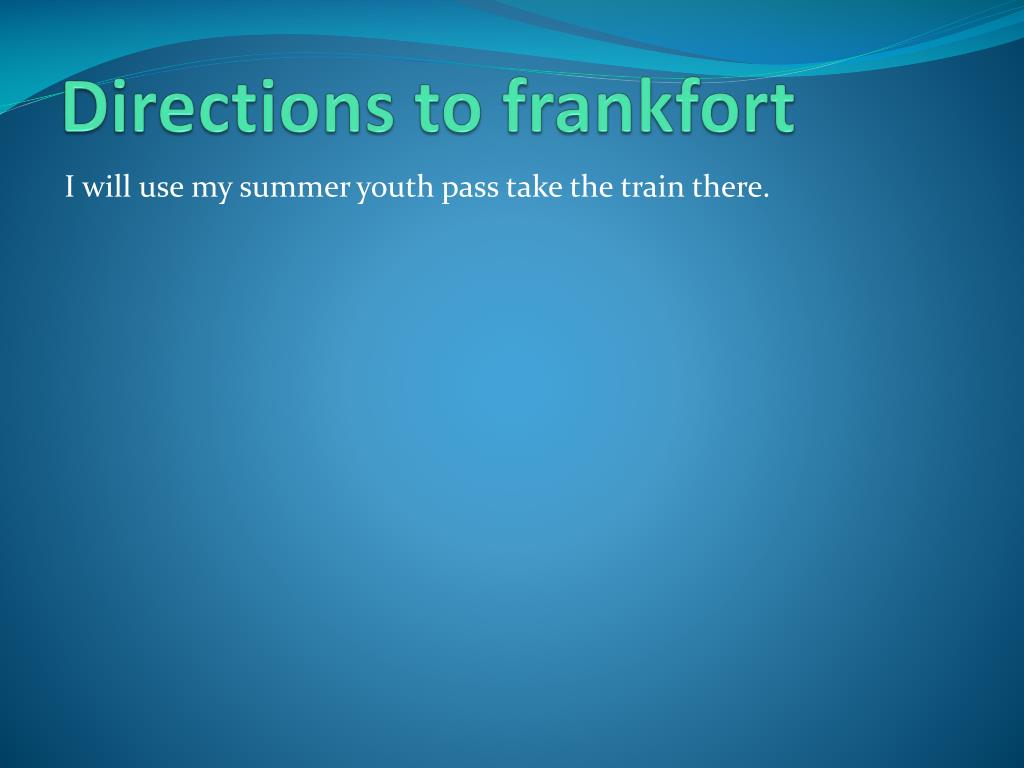 Directions to frankfort

I will use my summer youth pass take the train there.